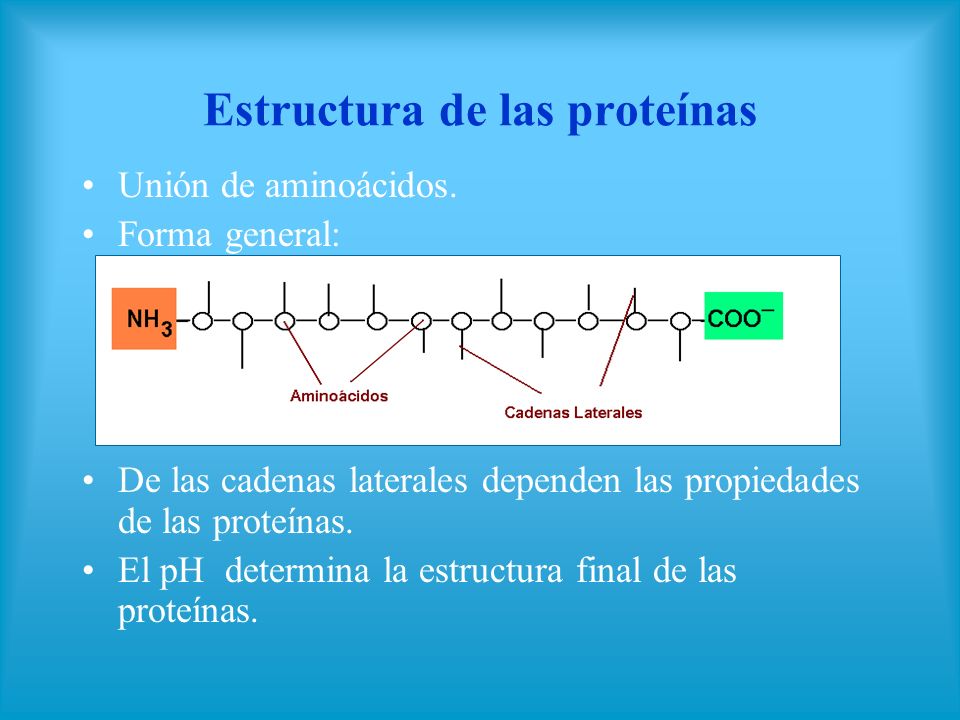 Estructura de las proteínas

• Unión de aminoácidos.
• Forma general:

$NH_3$

$COO^-$

Aminoácidos

Cadenas Laterales

• De las cadenas laterales dependen las propiedades de las proteínas.
• El pH determina la estructura final de las proteínas.